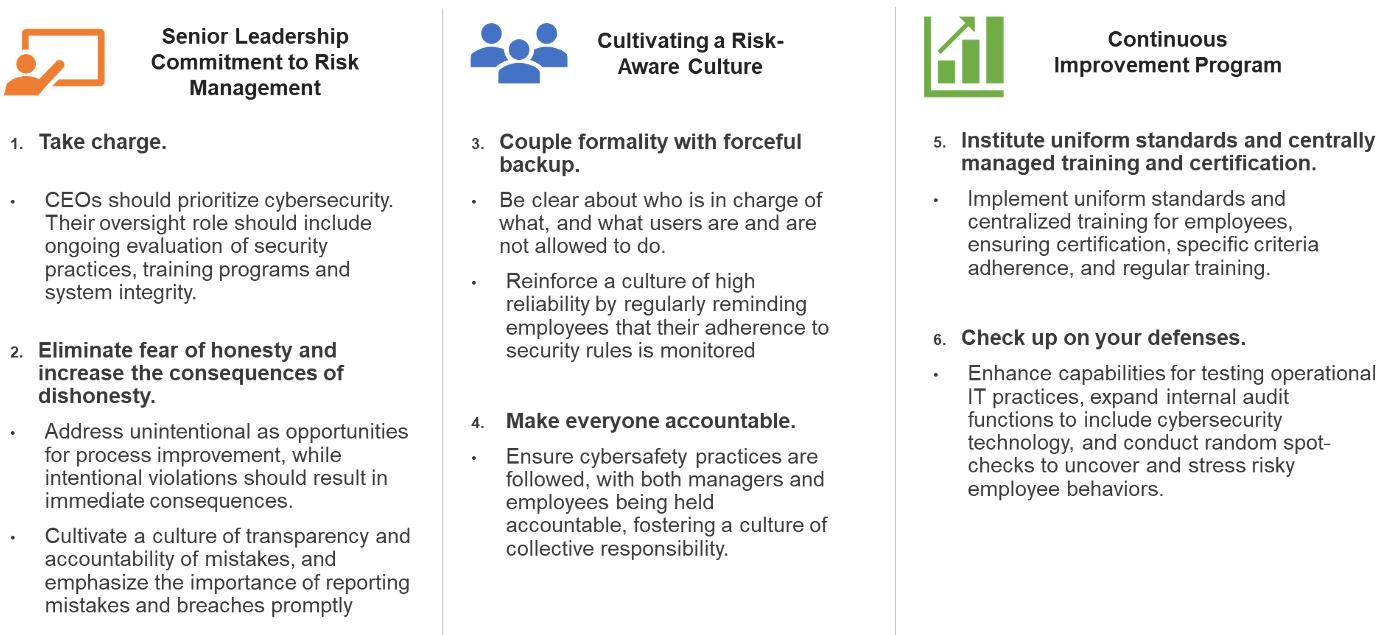 Senior Leadership Commitment to Risk Management

1. Take charge.

• CEOs should prioritize cybersecurity. Their oversight role should include ongoing evaluation of security practices, training programs and system integrity.

2. Eliminate fear of honesty and increase the consequences of dishonesty.

• Address unintentional as opportunities for process improvement, while intentional violations should result in immediate consequences.

• Cultivate a culture of transparency and accountability of mistakes, and emphasize the importance of reporting mistakes and breaches promptly

Cultivating a Risk-Aware Culture

3. Couple formality with forceful backup.

• Be clear about who is in charge of what, and what users are and are not allowed to do.

• Reinforce a culture of high reliability by regularly reminding employees that their adherence to security rules is monitored

4. Make everyone accountable.

• Ensure cybersafety practices are followed, with both managers and employees being held accountable, fostering a culture of collective responsibility.

Continuous Improvement Program

5. Institute uniform standards and centrally managed training and certification.

• Implement uniform standards and centralized training for employees, ensuring certification, specific criteria adherence, and regular training.

6. Check up on your defenses.

• Enhance capabilities for testing operational IT practices, expand internal audit functions to include cybersecurity technology, and conduct random spot-checks to uncover and stress risky employee behaviors.